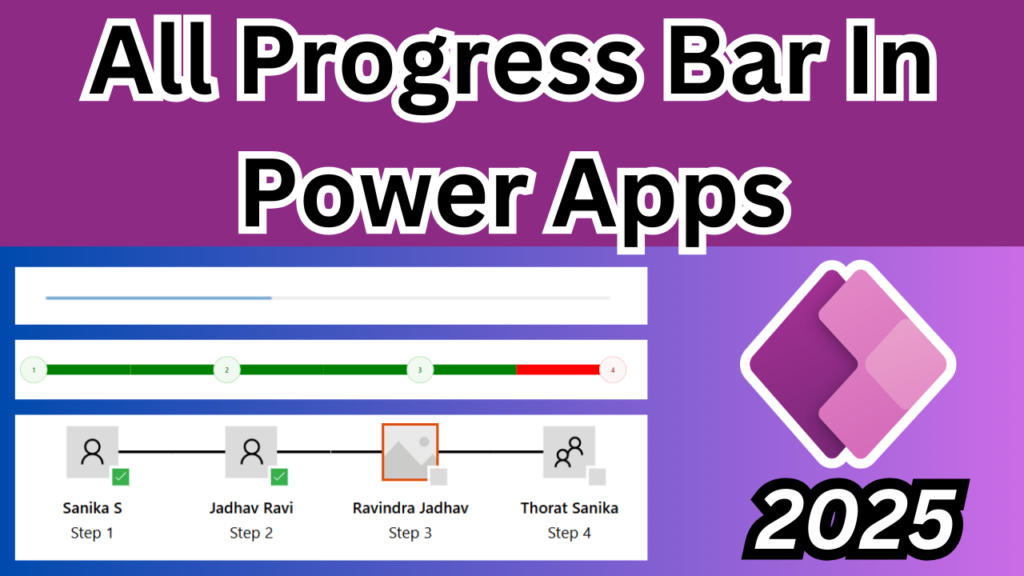 All Progress Bar In Power Apps

1
2
3
4

Sanika S
Step 1

Jadhav Ravi
Step 2

Ravindra Jadhav
Step 3

Thorat Sanika
Step 4

2025